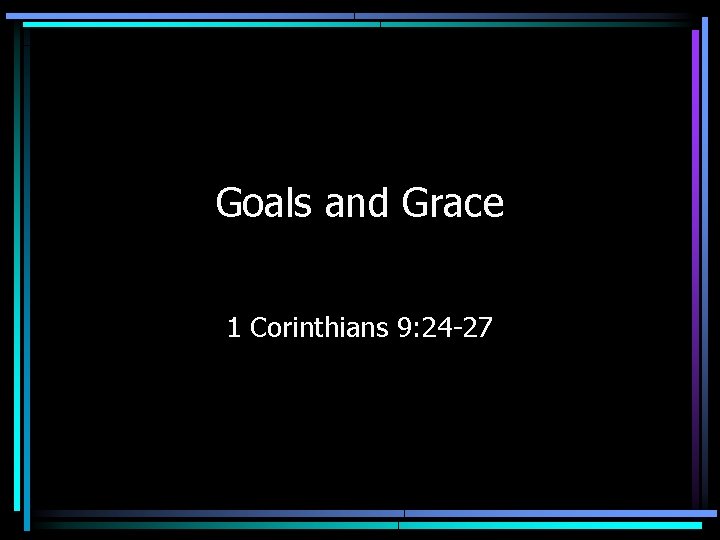 Goals and Grace

1 Corinthians 9:24-27